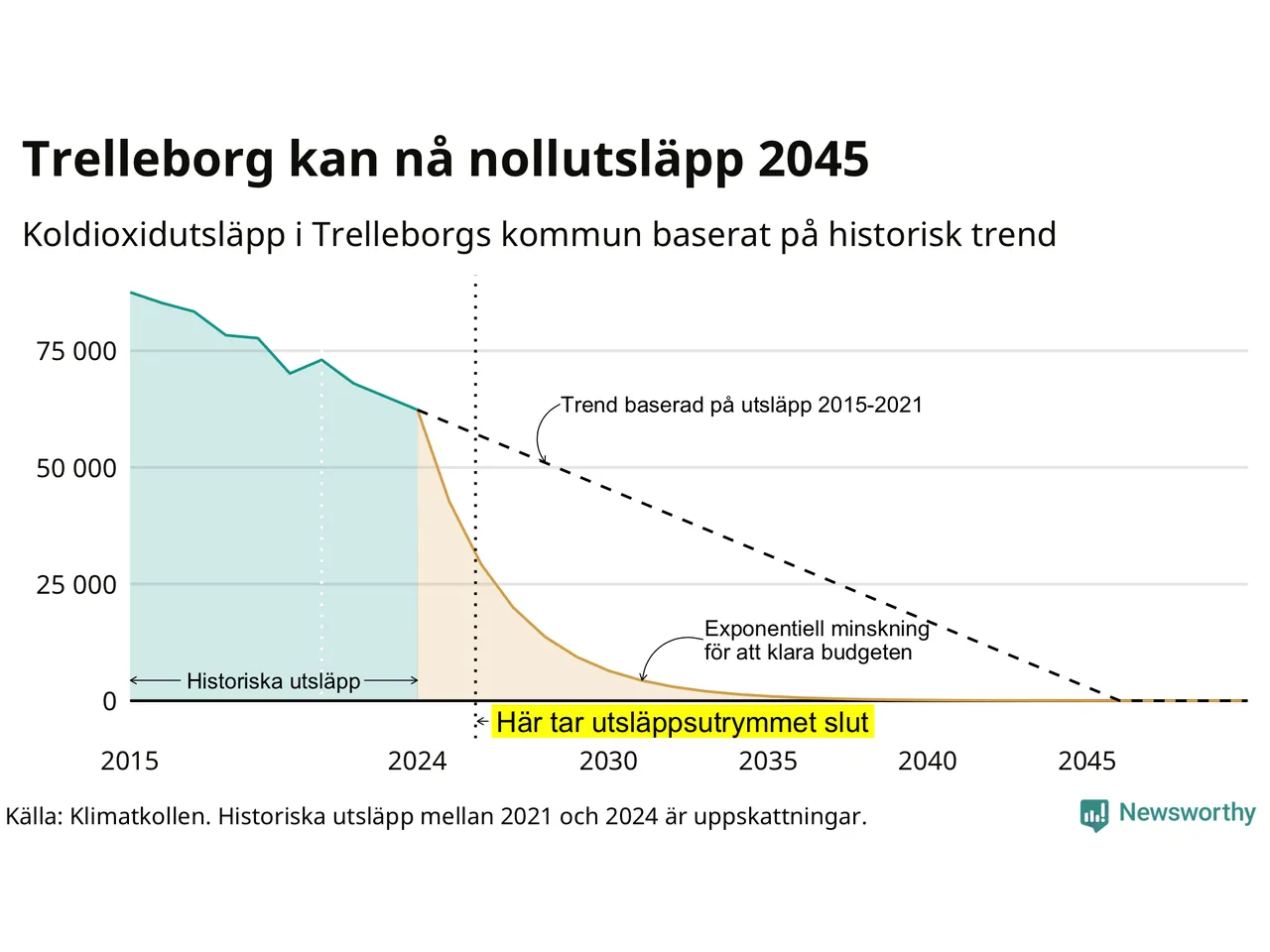 Trelleborg kan nå nollutsläpp 2045

Koldioxidutsläpp i Trelleborgs kommun baserat på historisk trend

75 000

50 000

25 000

0

Trend baserad på utsläpp 2015-2021

Exponentiell minskning för att klara budgeten

Historiska utsläpp

Här tar utsläppsutrymmet slut

2015
2024
2030
2035
2040
2045

Källa: Klimatkollen. Historiska utsläpp mellan 2021 och 2024 är uppskattningar.

Newsworthy